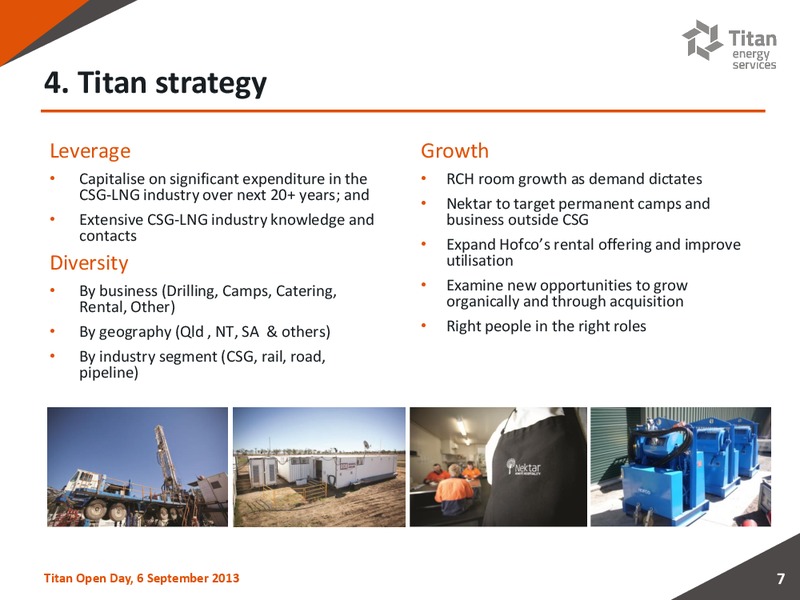 Titan energy services

4. Titan strategy

Leverage
• Capitalise on significant expenditure in the CSG-LNG industry over next 20+ years; and
• Extensive CSG-LNG industry knowledge and contacts

Diversity
• By business (Drilling, Camps, Catering, Rental, Other)
• By geography (Qld , NT, SA & others)
• By industry segment (CSG, rail, road, pipeline)

Growth
• RCH room growth as demand dictates
• Nektar to target permanent camps and business outside CSG
• Expand Hofco's rental offering and improve utilisation
• Examine new opportunities to grow organically and through acquisition
• Right people in the right roles

Nektar

Titan Open Day, 6 September 2013

7